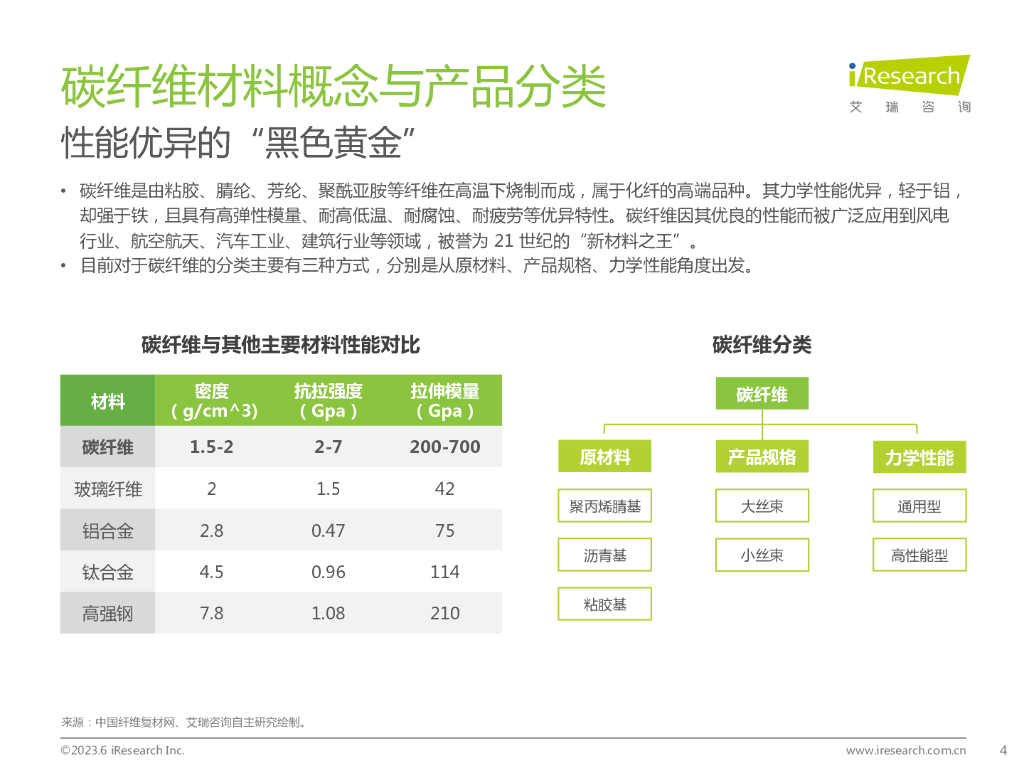 碳纤维材料概念与产品分类

iResearch
艾 瑞 咨 询

性能优异的“黑色黄金”

• 碳纤维是由粘胶、腈纶、芳纶、聚酰亚胺等纤维在高温下烧制而成，属于化纤的高端品种。其力学性能优异，轻于铝，却强于铁，且具有高弹性模量、耐高低温、耐腐蚀、耐疲劳等优异特性。碳纤维因其优良的性能而被广泛应用到风电行业、航空航天、汽车工业、建筑行业等领域，被誉为 21 世纪的“新材料之王”。
• 目前对于碳纤维的分类主要有三种方式，分别是从原材料、产品规格、力学性能角度出发。

碳纤维与其他主要材料性能对比

| 材料 | 密度（g/cm^3） | 抗拉强度（Gpa） | 拉伸模量（Gpa） |
|---|---|---|---|
| 碳纤维 | 1.5-2 | 2-7 | 200-700 |
| 玻璃纤维 | 2 | 1.5 | 42 |
| 铝合金 | 2.8 | 0.47 | 75 |
| 钛合金 | 4.5 | 0.96 | 114 |
| 高强钢 | 7.8 | 1.08 | 210 |

碳纤维分类

碳纤维
原材料
聚丙烯腈基
沥青基
粘胶基
产品规格
大丝束
小丝束
力学性能
通用型
高性能型

来源：中国纤维复材网、艾瑞咨询自主研究绘制。

©2023.6 iResearch Inc.
www.iresearch.com.cn
4